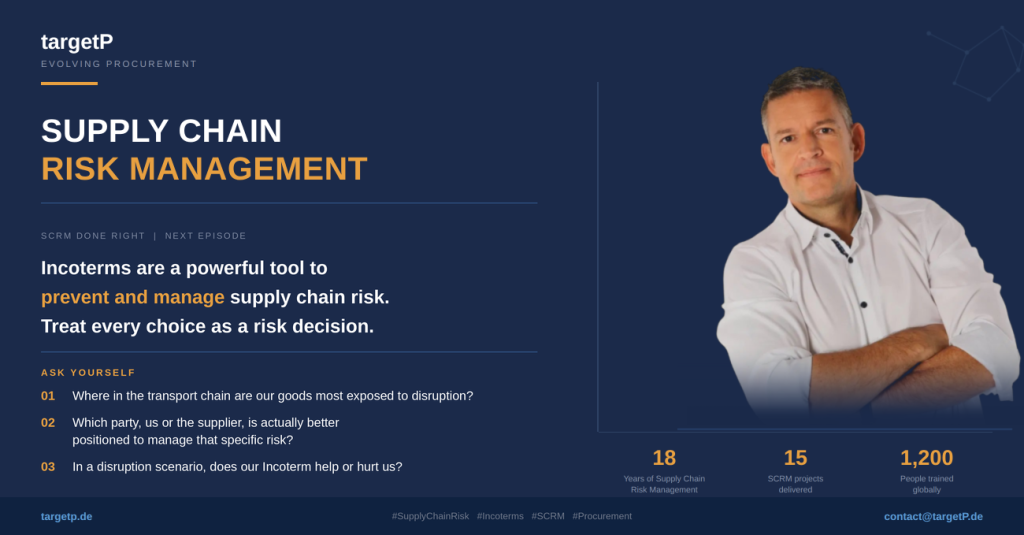 targetP
EVOLVING PROCUREMENT

SUPPLY CHAIN
RISK MANAGEMENT

SCRM DONE RIGHT | NEXT EPISODE

Incoterms are a powerful tool to prevent and manage supply chain risk. Treat every choice as a risk decision.

ASK YOURSELF

01 Where in the transport chain are our goods most exposed to disruption?

02 Which party, us or the supplier, is actually better positioned to manage that specific risk?

03 In a disruption scenario, does our Incoterm help or hurt us?

18
Years of Supply Chain Risk Management

15
SCRM projects delivered

1,200
People trained globally

targetp.de

#SupplyChainRisk #Incoterms #SCRM #Procurement

contact@targetP.de